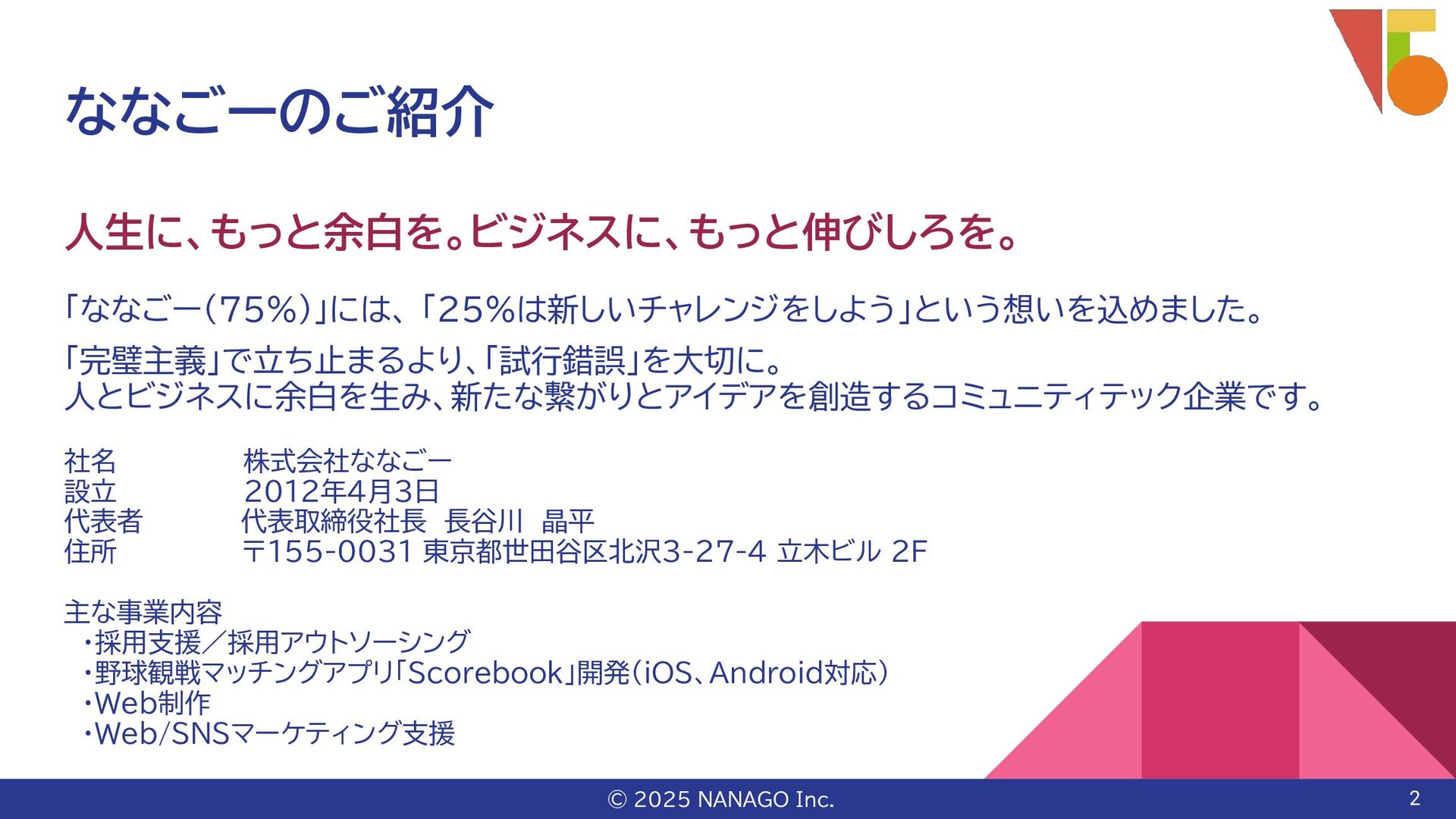 ななごーのご紹介

人生に、もっと余白を。ビジネスに、もっと伸びしろを。

「ななごー(75%)」には、「25%は新しいチャレンジをしよう」という想いを込めました。

「完璧主義」で立ち止まるより、「試行錯誤」を大切に。
人とビジネスに余白を生み、新たな繋がりとアイデアを創造するコミュニティテック企業です。

社名　株式会社ななごー
設立　2012年4月3日
代表者　代表取締役社長　長谷川　晶平
住所　〒155-0031 東京都世田谷区北沢3-27-4 立木ビル 2F

主な事業内容
・採用支援／採用アウトソーシング
・野球観戦マッチングアプリ「Scorebook」開発(iOS、Android対応)
・Web制作
・Web/SNSマーケティング支援

© 2025 NANAGO Inc.

2